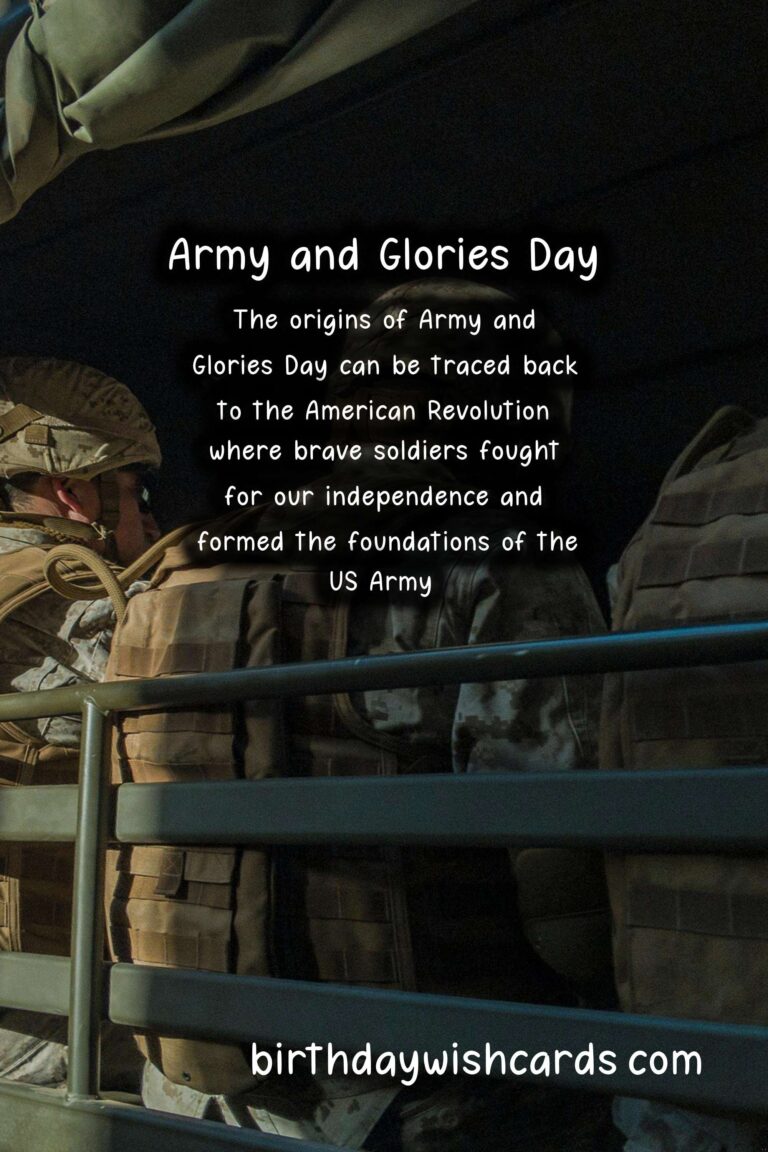 Army and Glories Day

The origins of Army and Glories Day can be traced back to the American Revolution where brave soldiers fought for our independence and formed the foundations of the US Army

birthdaywishcards com